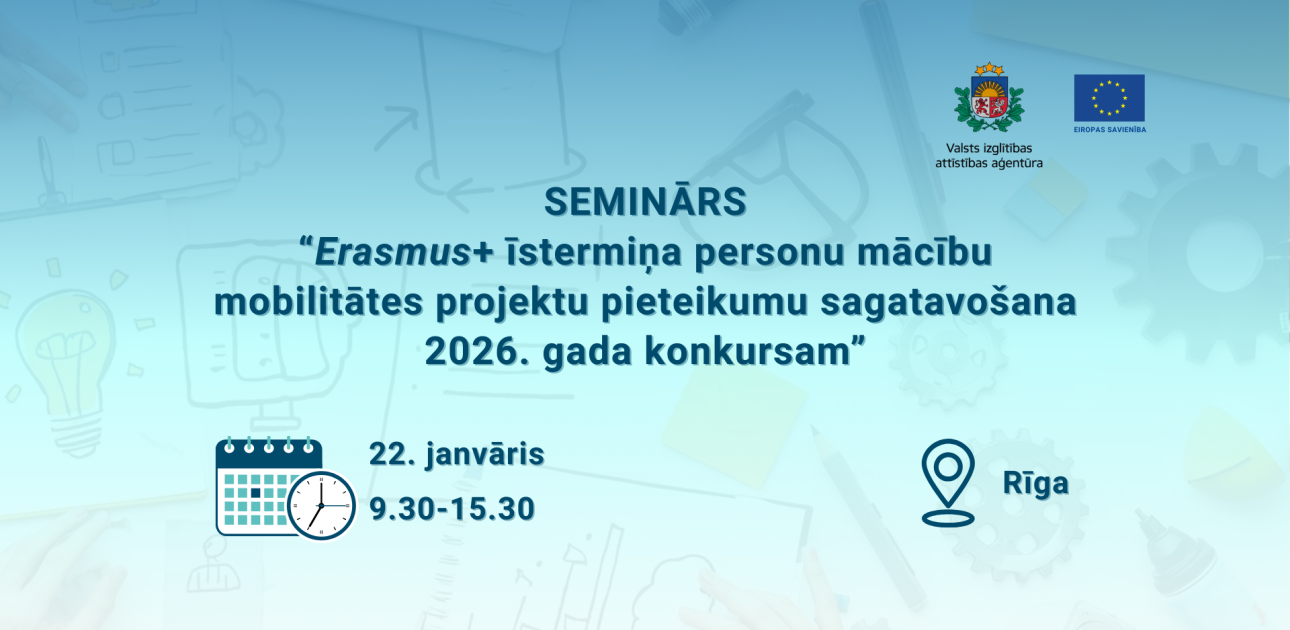 Valsts izglītības attīstības aģentūra

EIROPAS SAVIENĪBA

SEMINĀRS
“Erasmus+ īstermiņa personu mācību mobilitātes projektu pieteikumu sagatavošana 2026. gada konkursam”

22. janvāris
9.30-15.30

Rīga